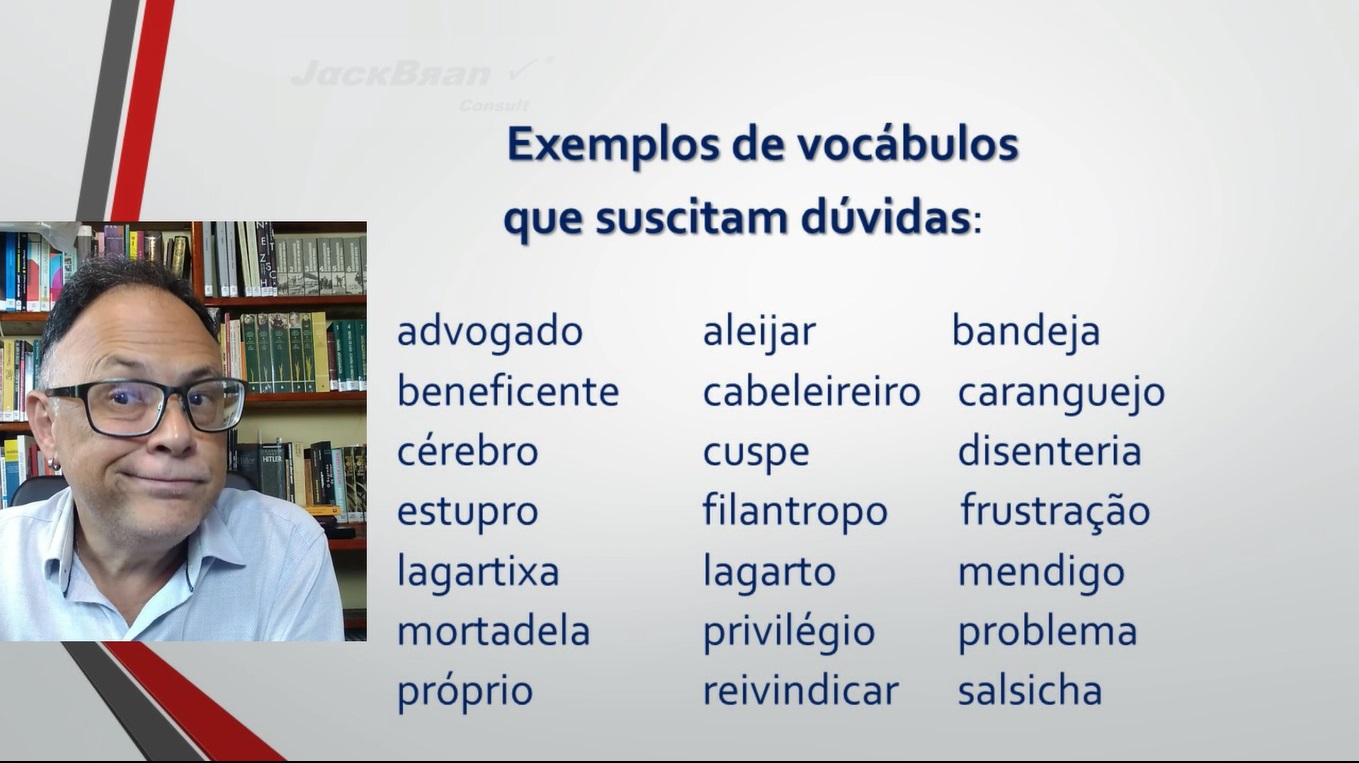 JackBran
Consult

Exemplos de vocábulos que suscitam dúvidas:

advogado
beneficente
cérebro
estupro
lagartixa
mortadela
próprio

aleijar
cabeleireiro
cuspe
filantropo
lagarto
privilégio
reivindicar

bandeja
caranguejo
disenteria
frustração
mendigo
problema
salsicha

HITLER